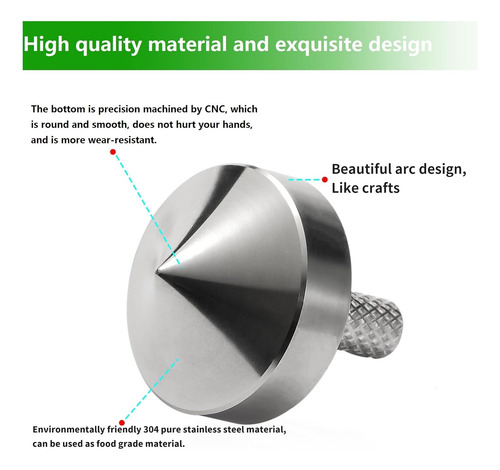 High quality material and exquisite design

The bottom is precision machined by CNC, which is round and smooth, does not hurt your hands, and is more wear-resistant.

Beautiful arc design, Like crafts

Environmentally friendly 304 pure stainless steel material, can be used as food grade material.